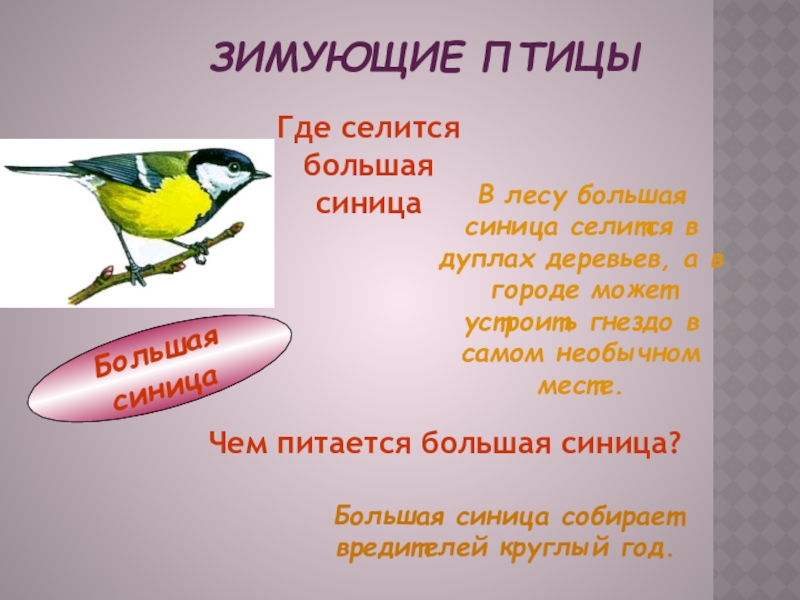 ЗИМУЮЩИЕ ПТИЦЫ

Где селится большая синица

В лесу большая синица селится в дуплах деревьев, а в городе может устроить гнездо в самом необычном месте.

Большая синица

Чем питается большая синица?

Большая синица собирает вредителей круглый год.